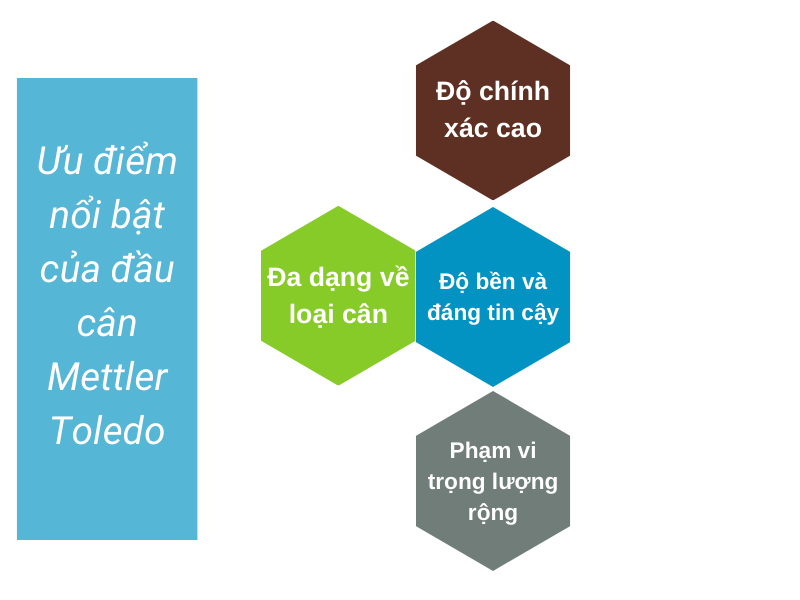 Ưu điểm nổi bật của đầu cân Mettler Toledo

Độ chính xác cao

Đa dạng về loại cân

Độ bền và đáng tin cậy

Phạm vi trọng lượng rộng